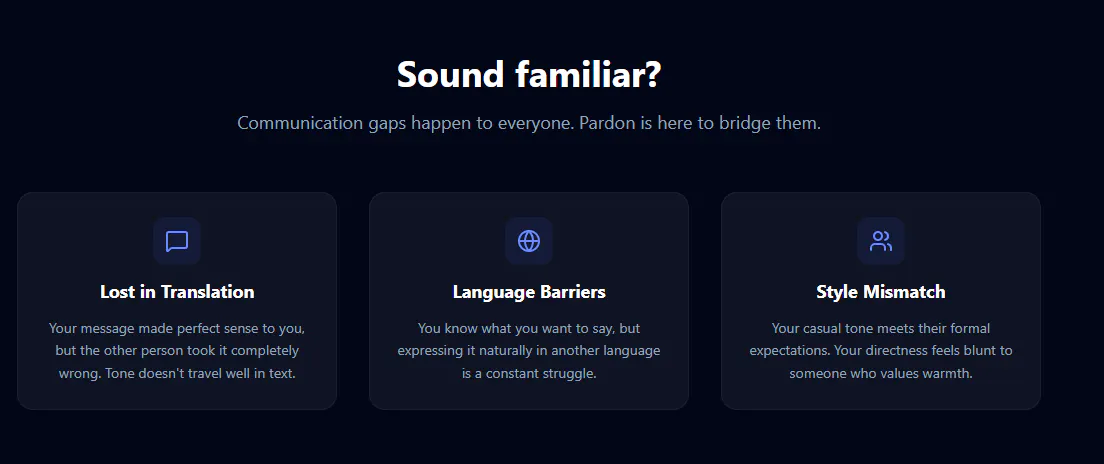 Sound familiar?

Communication gaps happen to everyone. Pardon is here to bridge them.

Lost in Translation

Your message made perfect sense to you, but the other person took it completely wrong. Tone doesn't travel well in text.

Language Barriers

You know what you want to say, but expressing it naturally in another language is a constant struggle.

Style Mismatch

Your casual tone meets their formal expectations. Your directness feels blunt to someone who values warmth.